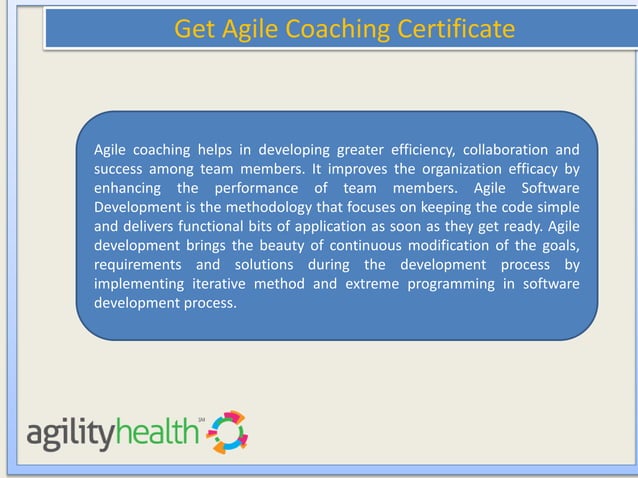 Get Agile Coaching Certificate

Agile coaching helps in developing greater efficiency, collaboration and success among team members. It improves the organization efficacy by enhancing the performance of team members. Agile Software Development is the methodology that focuses on keeping the code simple and delivers functional bits of application as soon as they get ready. Agile development brings the beauty of continuous modification of the goals, requirements and solutions during the development process by implementing iterative method and extreme programming in software development process.

agilityhealth℠